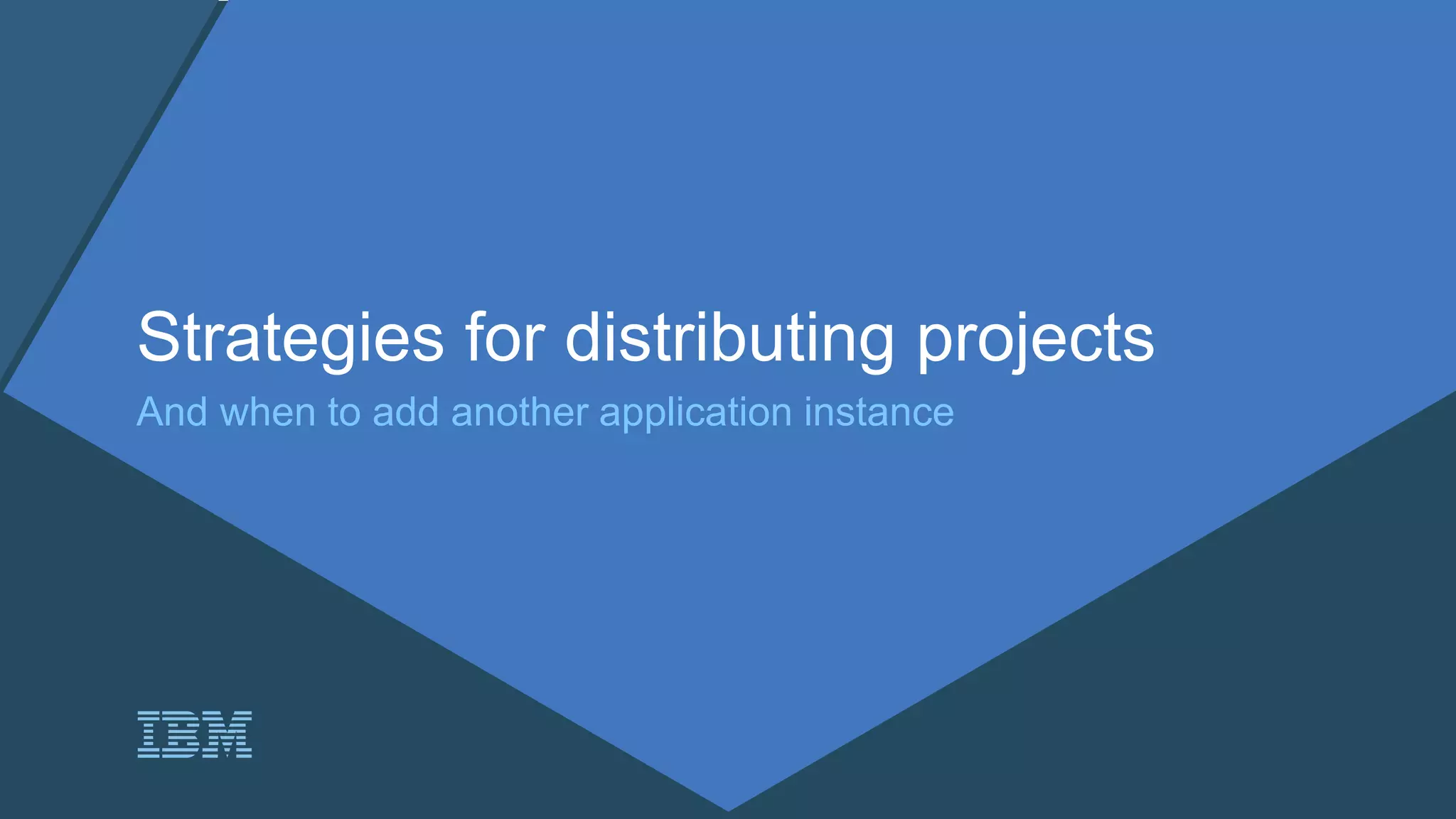 Strategies for distributing projects

And when to add another application instance

IBM